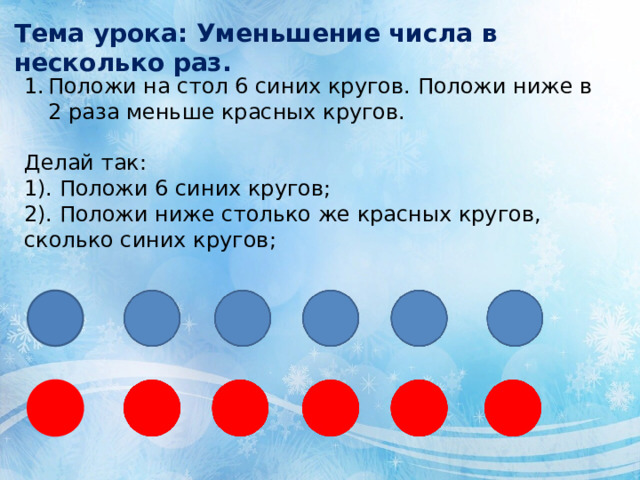 Тема урока: Уменьшение числа в несколько раз.

1. Положи на стол 6 синих кругов. Положи ниже в 2 раза меньше красных кругов.

Делай так:
1). Положи 6 синих кругов;
2). Положи ниже столько же красных кругов, сколько синих кругов;